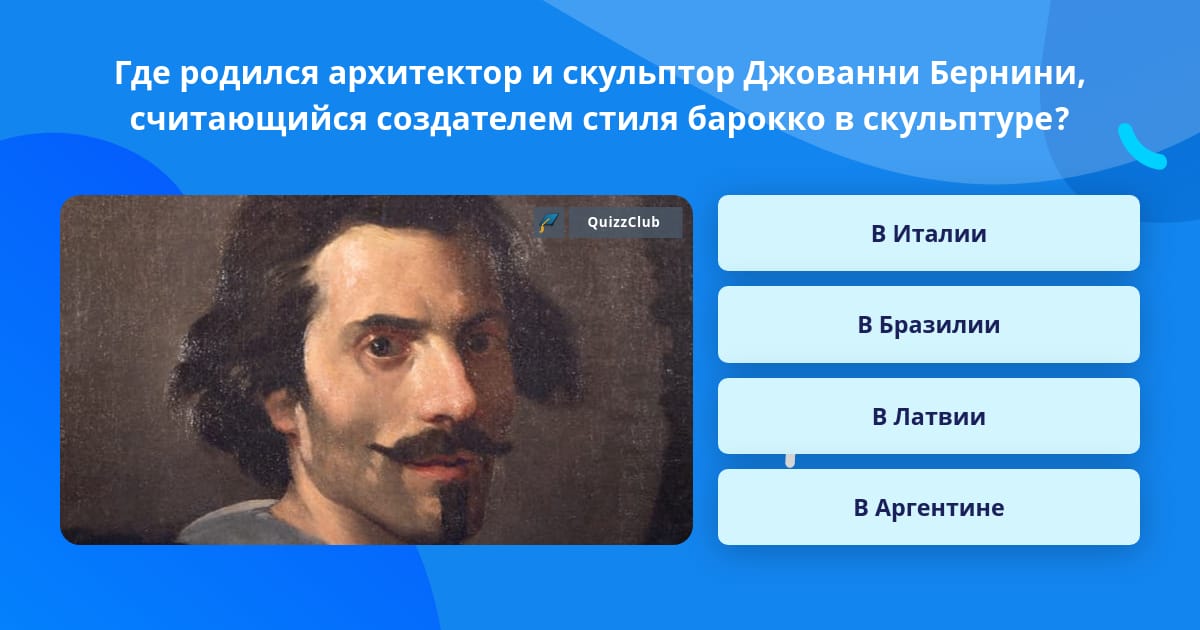 Где родился архитектор и скульптор Джованни Бернини, считающийся создателем стиля барокко в скульптуре?

QuizzClub

В Италии

В Бразилии

В Латвии

В Аргентине